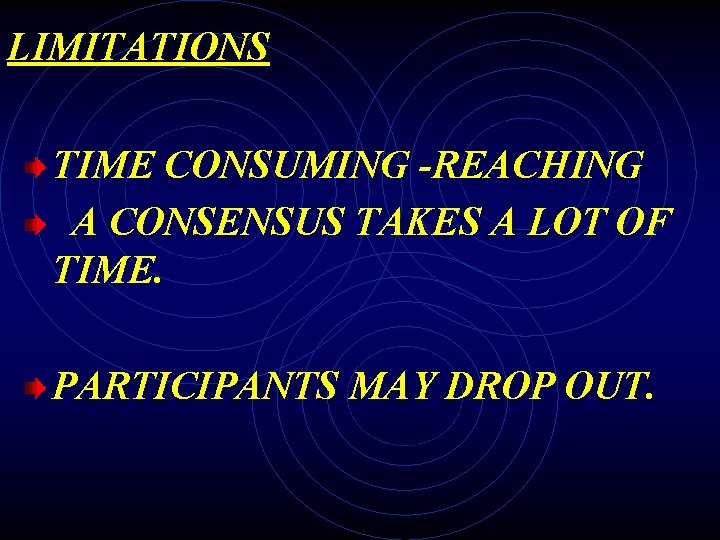 LIMITATIONS

TIME CONSUMING -REACHING

A CONSENSUS TAKES A LOT OF TIME.

PARTICIPANTS MAY DROP OUT.